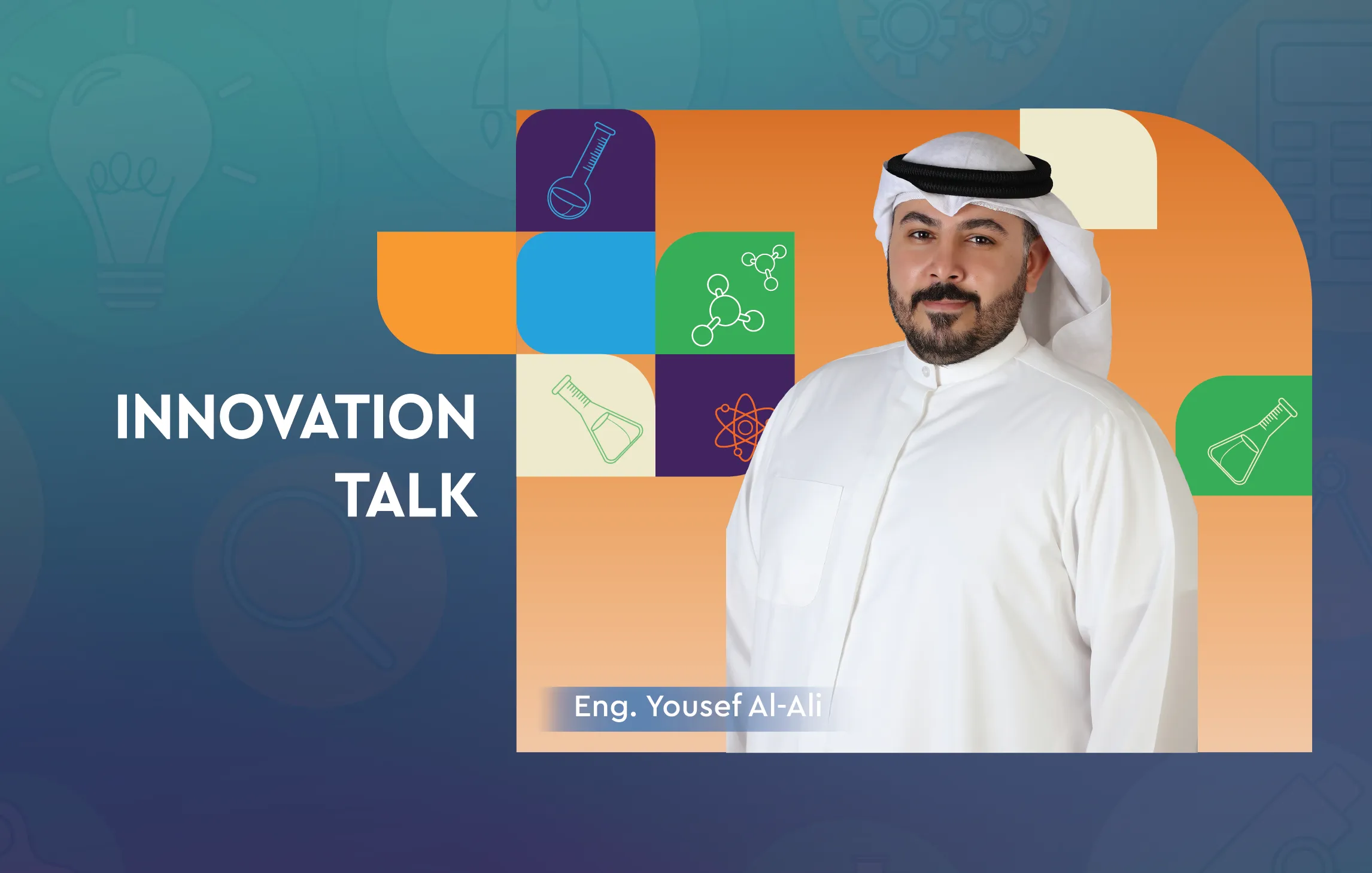 INNOVATION TALK

Eng. Yousef Al-Ali